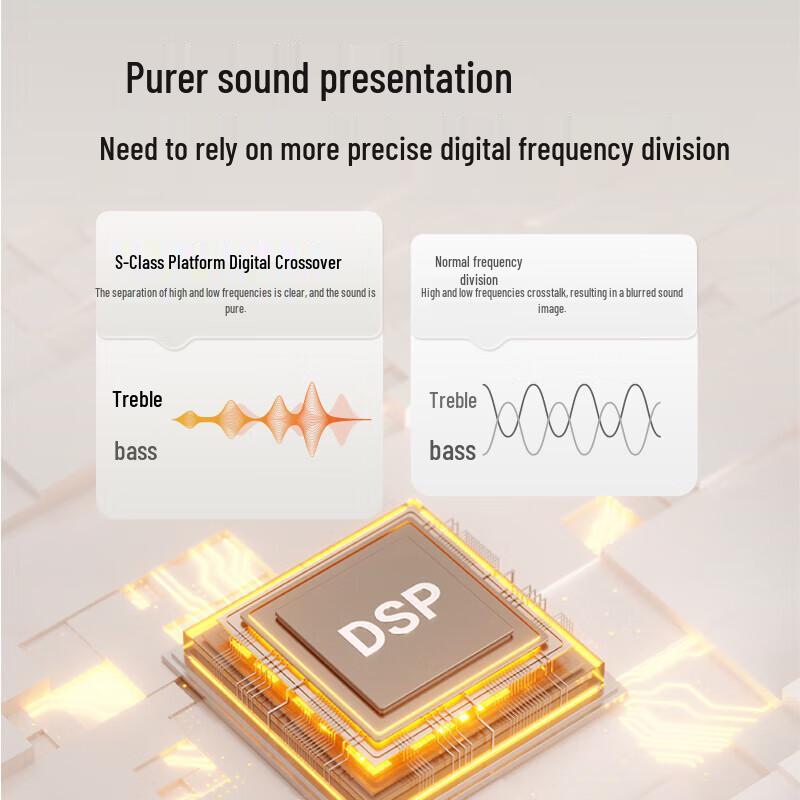 Purer sound presentation

Need to rely on more precise digital frequency division

S-Class Platform Digital Crossover

The separation of high and low frequencies is clear, and the sound is pure.

Treble

bass

Normal frequency division

High and low frequencies crosstalk, resulting in a blurred sound image.

Treble

bass

DSP